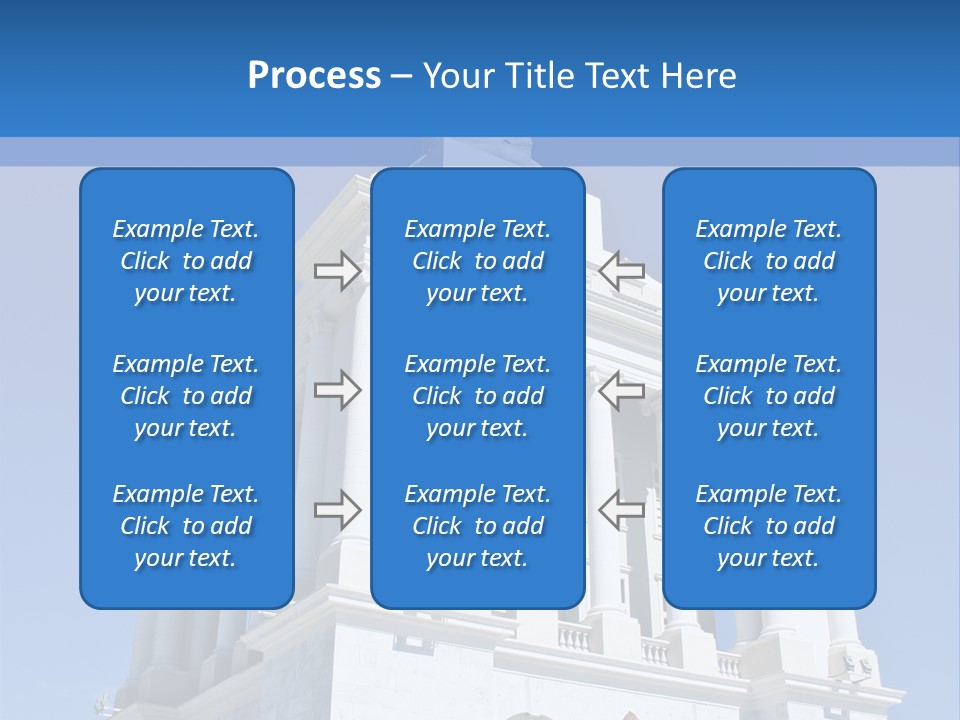 Process – Your Title Text Here

Example Text. Click to add your text.

Example Text. Click to add your text.

Example Text. Click to add your text.

Example Text. Click to add your text.

Example Text. Click to add your text.

Example Text. Click to add your text.

Example Text. Click to add your text.

Example Text. Click to add your text.

Example Text. Click to add your text.